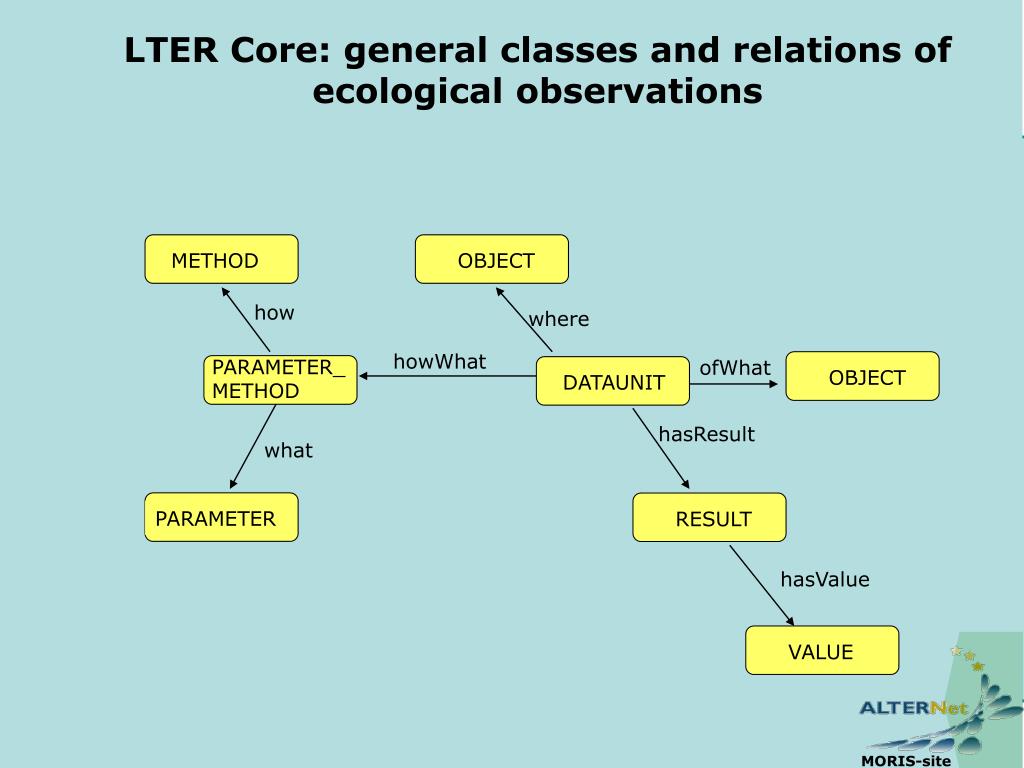 LTER Core: general classes and relations of ecological observations

METHOD

OBJECT

how

where

PARAMETER_ METHOD

howWhat

DATAUNIT

ofWhat

OBJECT

what

hasResult

PARAMETER

RESULT

hasValue

VALUE

ALTERNet

MORIS-site